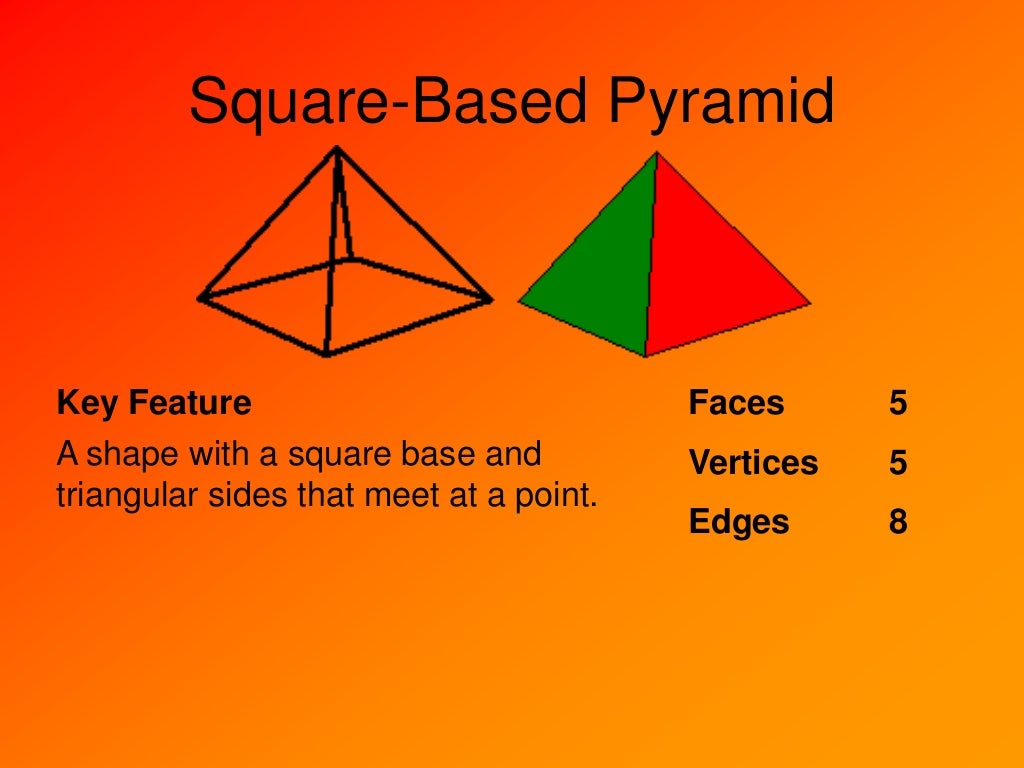 Square-Based Pyramid

Key Feature

A shape with a square base and triangular sides that meet at a point.

| Faces | 5 |
|---|---|
| Vertices | 5 |
| Edges | 8 |